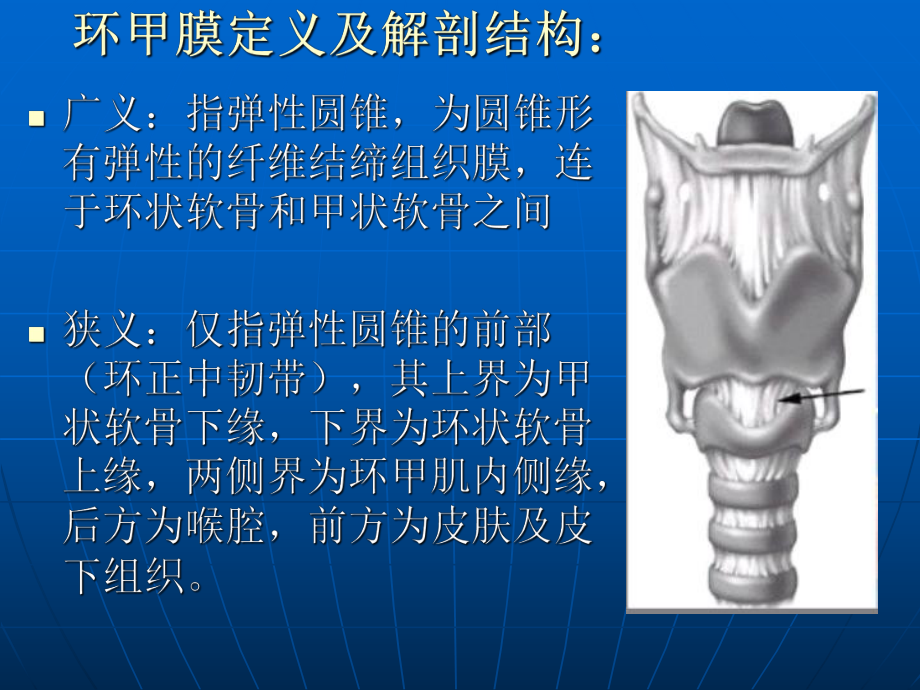 环甲膜定义及解剖结构：

■ 广义：指弹性圆锥，为圆锥形有弹性的纤维结缔组织膜，连于环状软骨和甲状软骨之间

■ 狭义：仅指弹性圆锥的前部（环正中韧带），其上界为甲状软骨下缘，下界为环状软骨上缘，两侧界为环甲肌内侧缘，后方为喉腔，前方为皮肤及皮下组织。